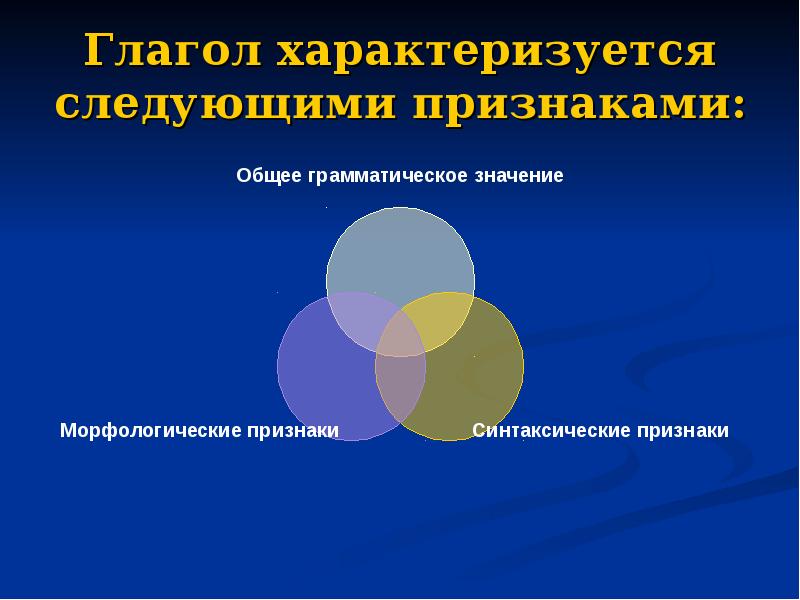 Глагол характеризуется следующими признаками:

Общее грамматическое значение

Морфологические признаки

Синтаксические признаки